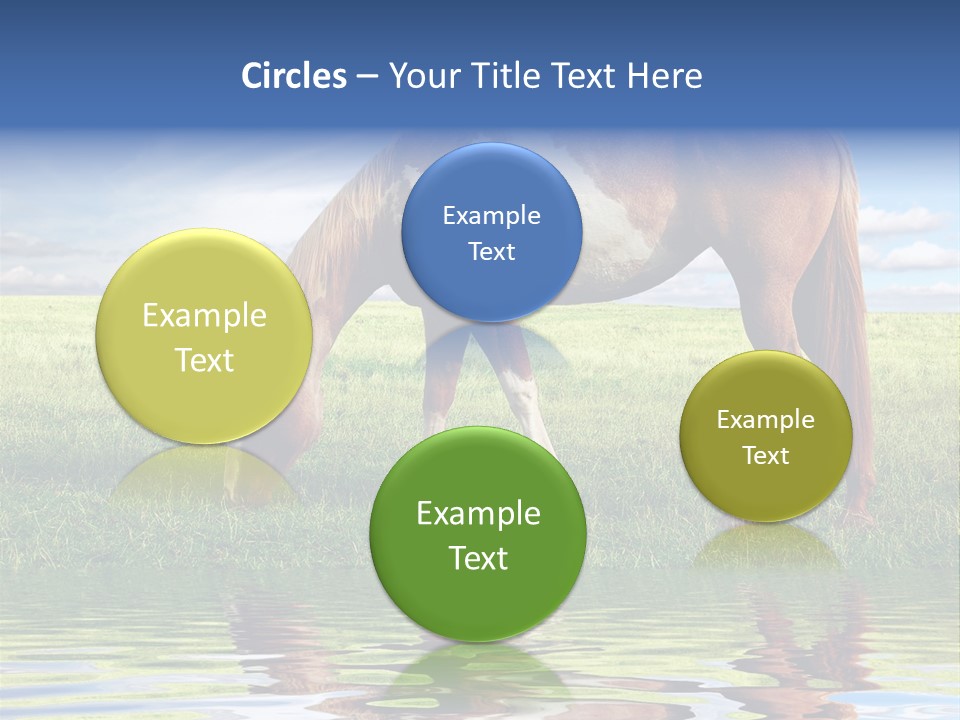 Circles – Your Title Text Here

Example Text

Example Text

Example Text

Example Text